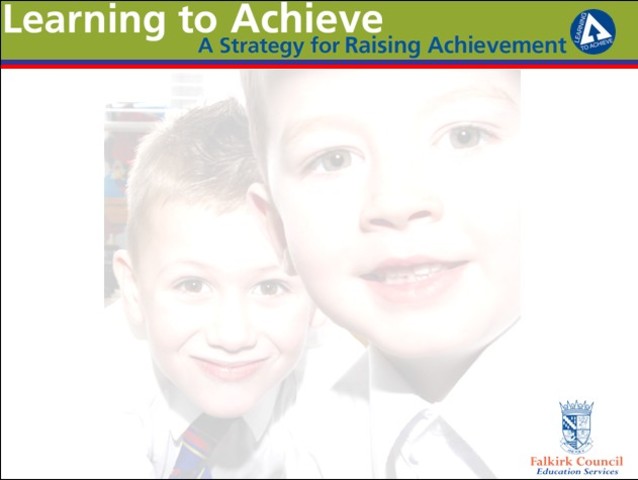 Learning to Achieve
A Strategy for Raising Achievement

LEARNING TO ACHIEVE

Falkirk Council
Education Services